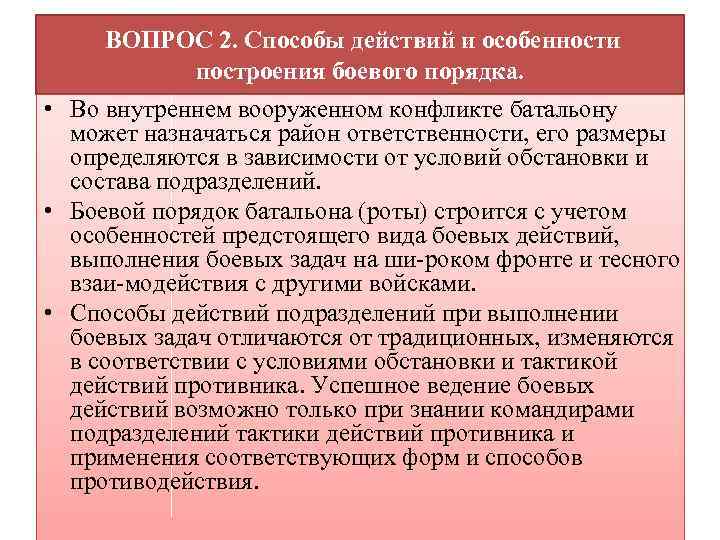 ВОПРОС 2. Способы действий и особенности построения боевого порядка.

• Во внутреннем вооруженном конфликте батальону может назначаться район ответственности, его размеры определяются в зависимости от условий обстановки и состава подразделений.

• Боевой порядок батальона (роты) строится с учетом особенностей предстоящего вида боевых действий, выполнения боевых задач на ши-роком фронте и тесного взаи-модействия с другими войсками.

• Способы действий подразделений при выполнении боевых задач отличаются от традиционных, изменяются в соответствии с условиями обстановки и тактикой действий противника. Успешное ведение боевых действий возможно только при знании командирами подразделений тактики действий противника и применения соответствующих форм и способов противодействия.